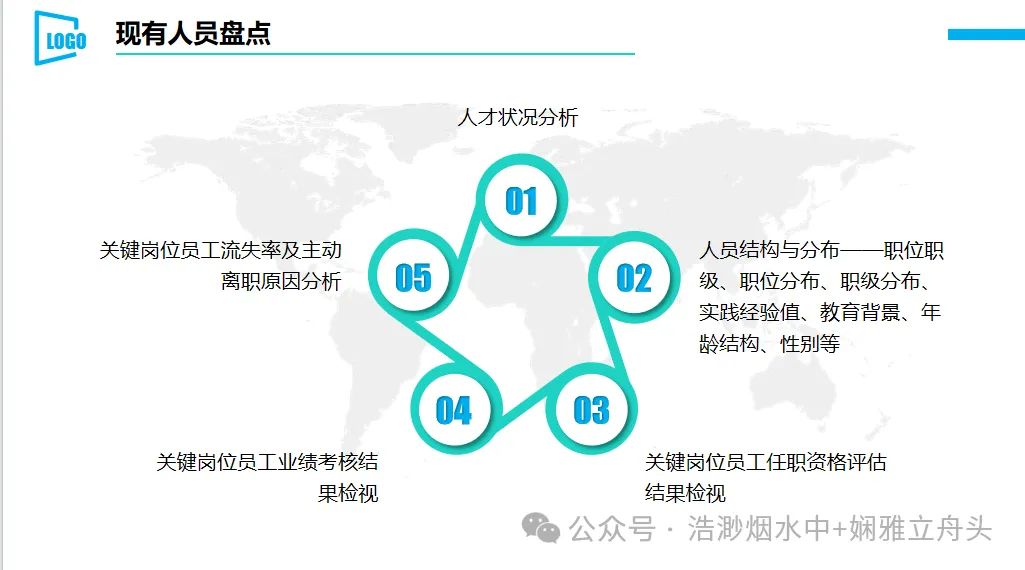 LOGO

现有人员盘点

人才状况分析

01

02

人员结构与分布——职位职级、职位分布、职级分布、实践经验值、教育背景、年龄结构、性别等

03

关键岗位员工任职资格评估结果检视

04

关键岗位员工业绩考核结果检视

05

关键岗位员工流失率及主动离职原因分析

公众号 · 浩渺烟水中+娴雅立舟头